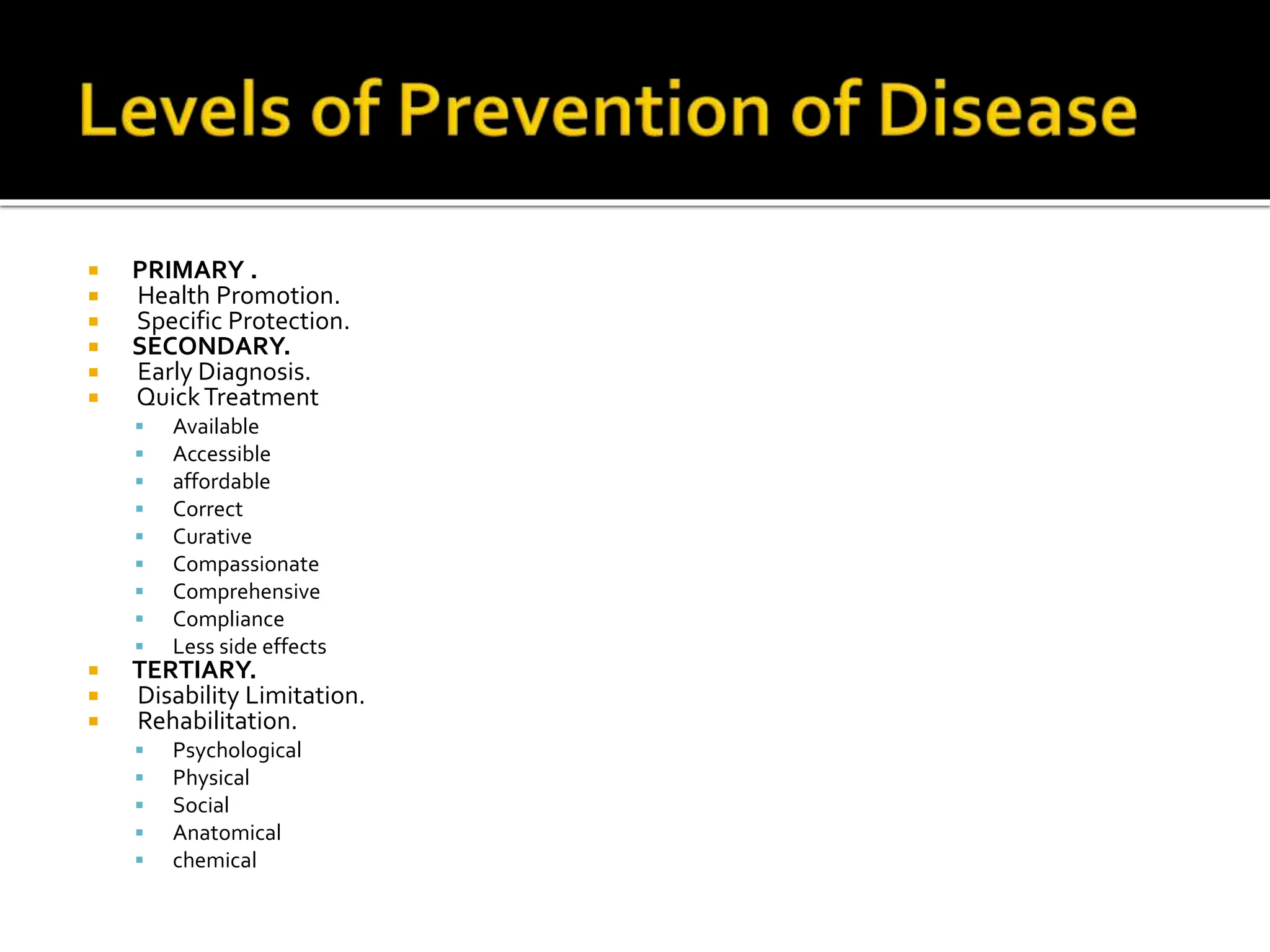 Levels of Prevention of Disease

- PRIMARY .
- Health Promotion.
- Specific Protection.
- SECONDARY.
- Early Diagnosis.
- Quick Treatment
  - Available
  - Accessible
  - affordable
  - Correct
  - Curative
  - Compassionate
  - Comprehensive
  - Compliance
  - Less side effects
- TERTIARY.
- Disability Limitation.
- Rehabilitation.
  - Psychological
  - Physical
  - Social
  - Anatomical
  - chemical